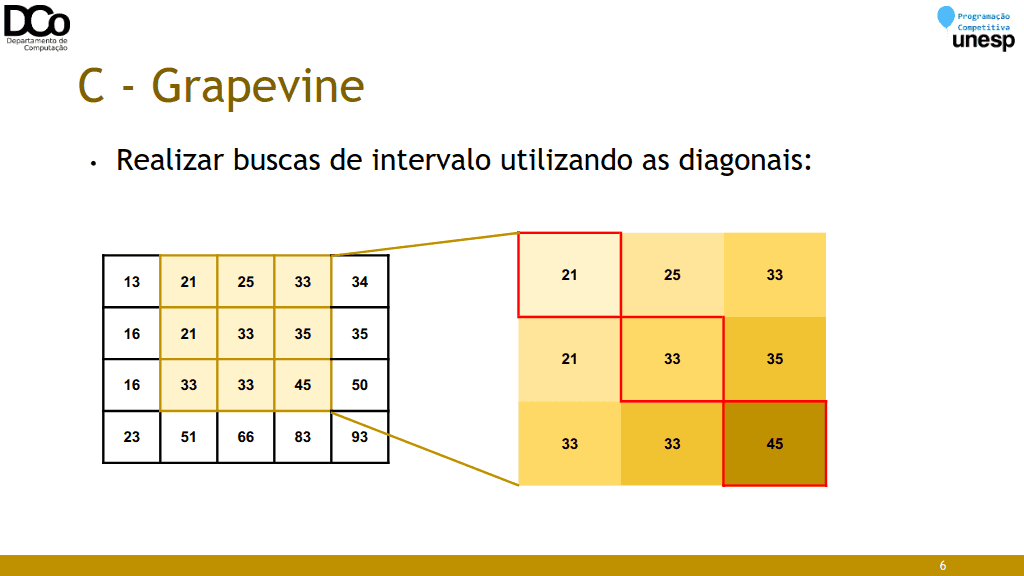 DCo
Departamento de Computação

Programação Competitiva
unesp

C - Grapevine

• Realizar buscas de intervalo utilizando as diagonais:

| 13 | 21 | 25 | 33 | 34 |
|---|---|---|---|---|
| 16 | 21 | 33 | 35 | 35 |
| 16 | 33 | 33 | 45 | 50 |
| 23 | 51 | 66 | 83 | 93 |

| 21 | 25 | 33 |
|---|---|---|
| 21 | 33 | 35 |
| 33 | 33 | 45 |

6